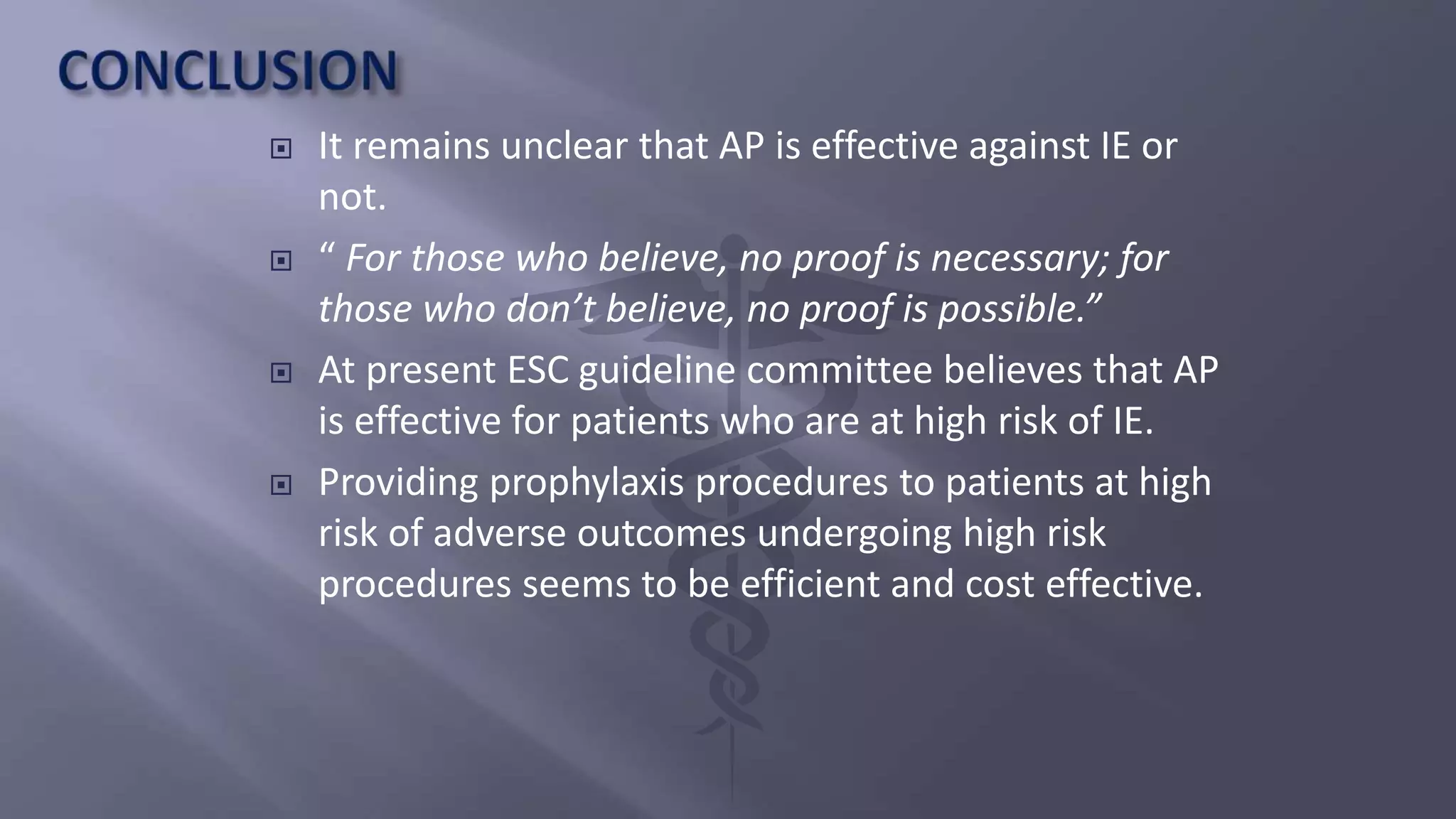 CONCLUSION

It remains unclear that AP is effective against IE or not.

“ For those who believe, no proof is necessary; for those who don’t believe, no proof is possible.”

At present ESC guideline committee believes that AP is effective for patients who are at high risk of IE.

Providing prophylaxis procedures to patients at high risk of adverse outcomes undergoing high risk procedures seems to be efficient and cost effective.